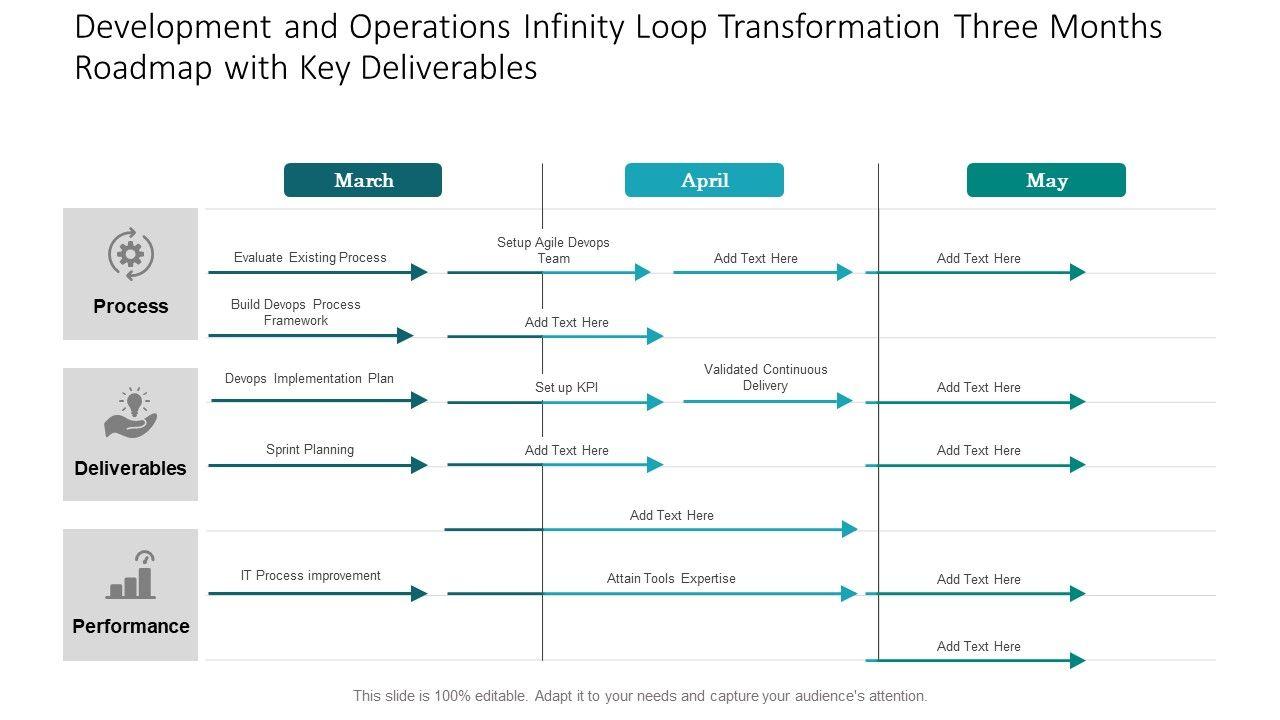 Development and Operations Infinity Loop Transformation Three Months Roadmap with Key Deliverables

March

April

May

Process

Evaluate Existing Process

Setup Agile Devops Team

Add Text Here

Add Text Here

Build Devops Process Framework

Add Text Here

Deliverables

Devops Implementation Plan

Set up KPI

Validated Continuous Delivery

Add Text Here

Sprint Planning

Add Text Here

Add Text Here

Add Text Here

Performance

IT Process improvement

Attain Tools Expertise

Add Text Here

Add Text Here

This slide is 100% editable. Adapt it to your needs and capture your audience's attention.